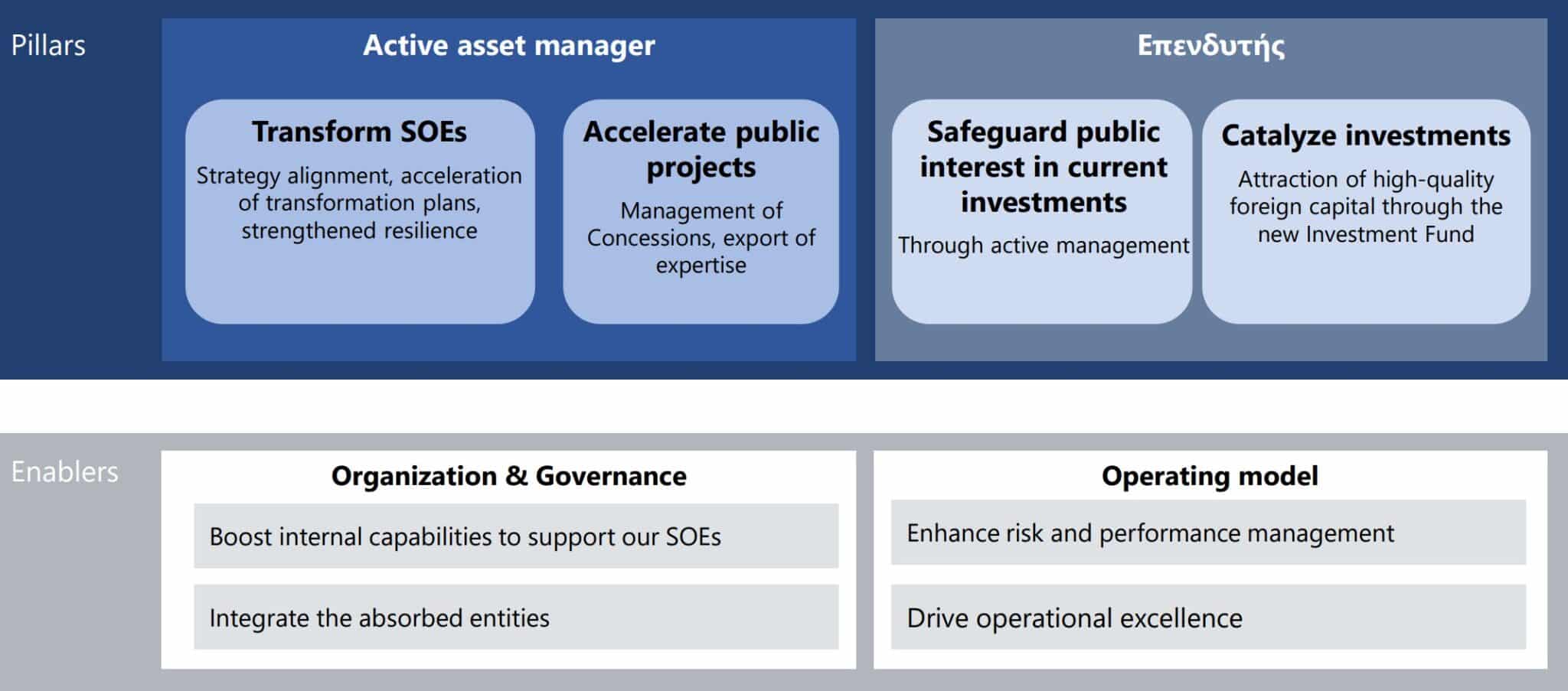 Pillars

Active asset manager

Transform SOEs

Strategy alignment, acceleration of transformation plans, strengthened resilience

Accelerate public projects

Management of Concessions, export of expertise

Επενδυτής

Safeguard public interest in current investments

Through active management

Catalyze investments

Attraction of high-quality foreign capital through the new Investment Fund

Enablers

Organization & Governance

Boost internal capabilities to support our SOEs

Integrate the absorbed entities

Operating model

Enhance risk and performance management

Drive operational excellence